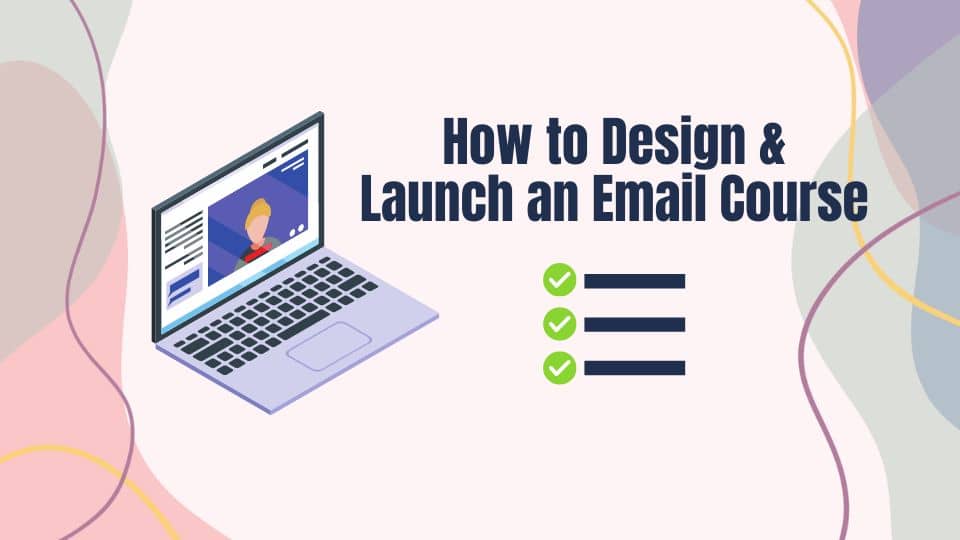 How to Design &
Launch an Email Course